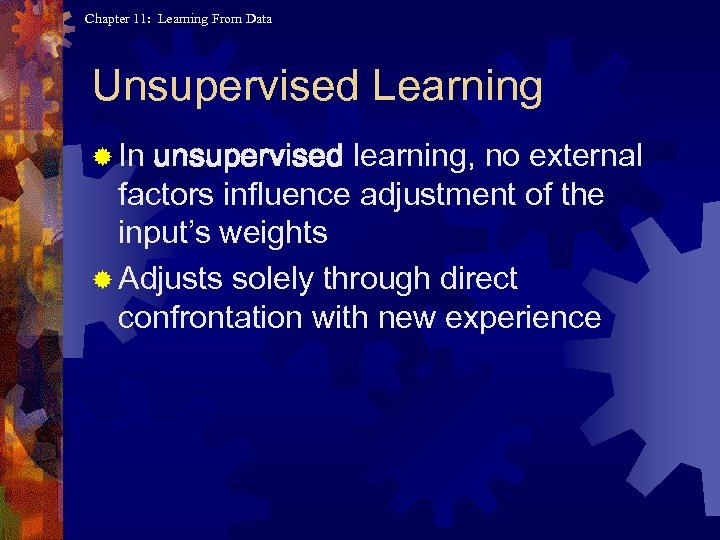 Chapter 11: Learning From Data

Unsupervised Learning

In unsupervised learning, no external factors influence adjustment of the input's weights

Adjusts solely through direct confrontation with new experience